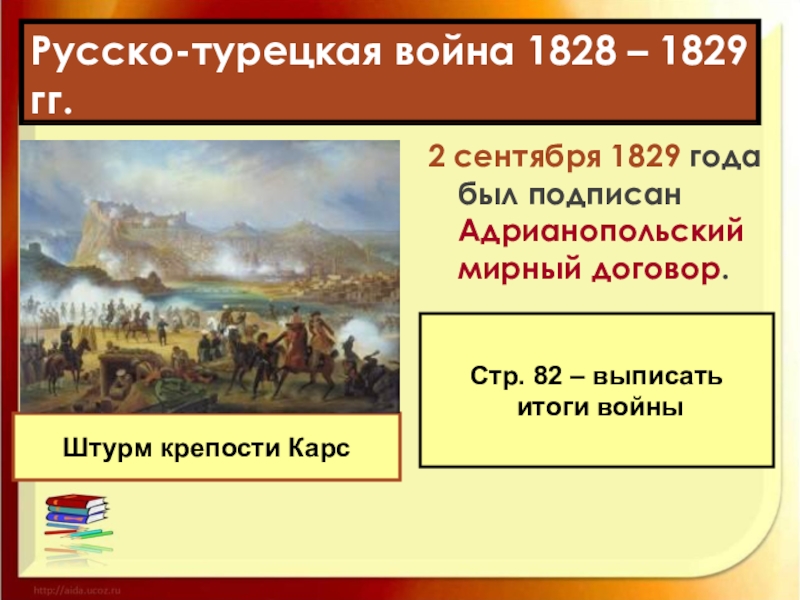 Русско-турецкая война 1828 – 1829 гг.

2 сентября 1829 года был подписан Адрианопольский мирный договор.

Стр. 82 – выписать итоги войны

Штурм крепости Карс

http://aida.ucoz.ru